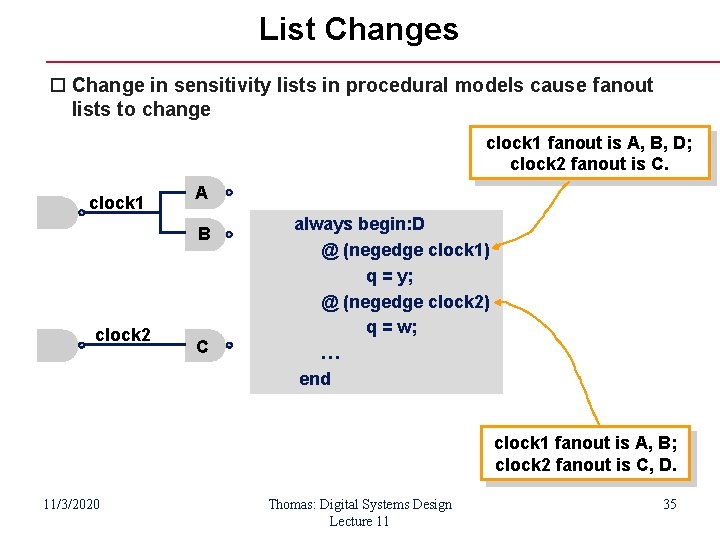 List Changes

□ Change in sensitivity lists in procedural models cause fanout lists to change

clock1 fanout is A, B, D;
clock2 fanout is C.

clock1

A

B

clock2

C

always begin:D
@ (negedge clock1)
q = y;
@ (negedge clock2)
q = w;
…
end

clock1 fanout is A, B;
clock2 fanout is C, D.

11/3/2020

Thomas: Digital Systems Design
Lecture 11

35